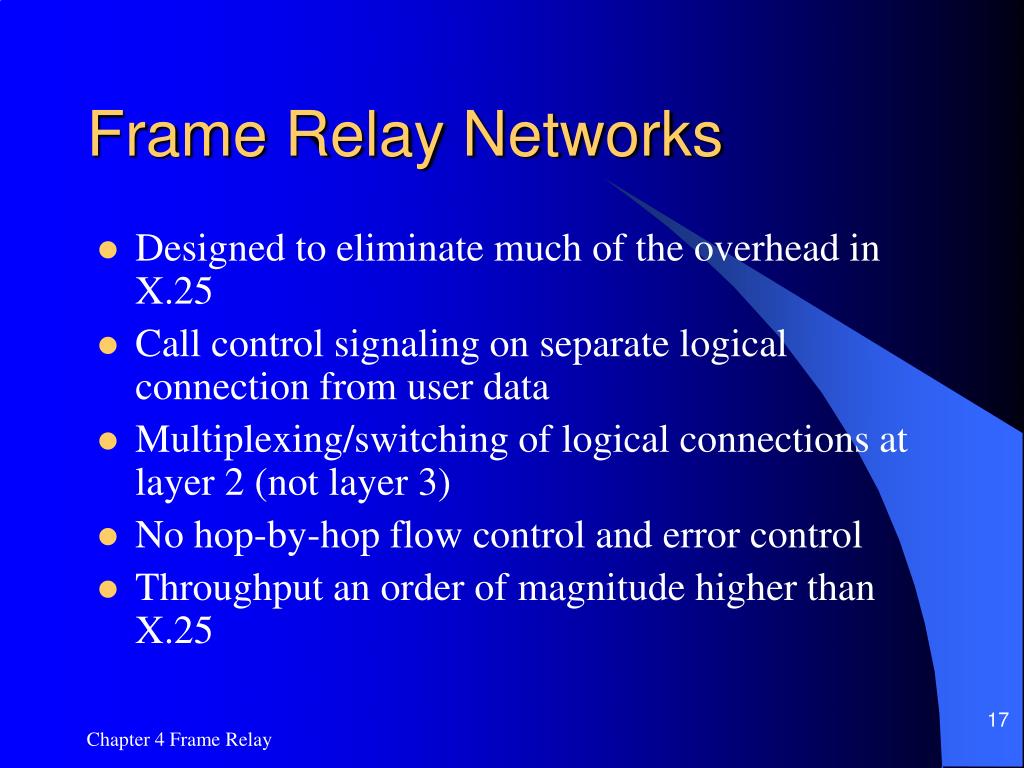 Frame Relay Networks

- Designed to eliminate much of the overhead in X.25
- Call control signaling on separate logical connection from user data
- Multiplexing/switching of logical connections at layer 2 (not layer 3)
- No hop-by-hop flow control and error control
- Throughput an order of magnitude higher than X.25

Chapter 4 Frame Relay

17